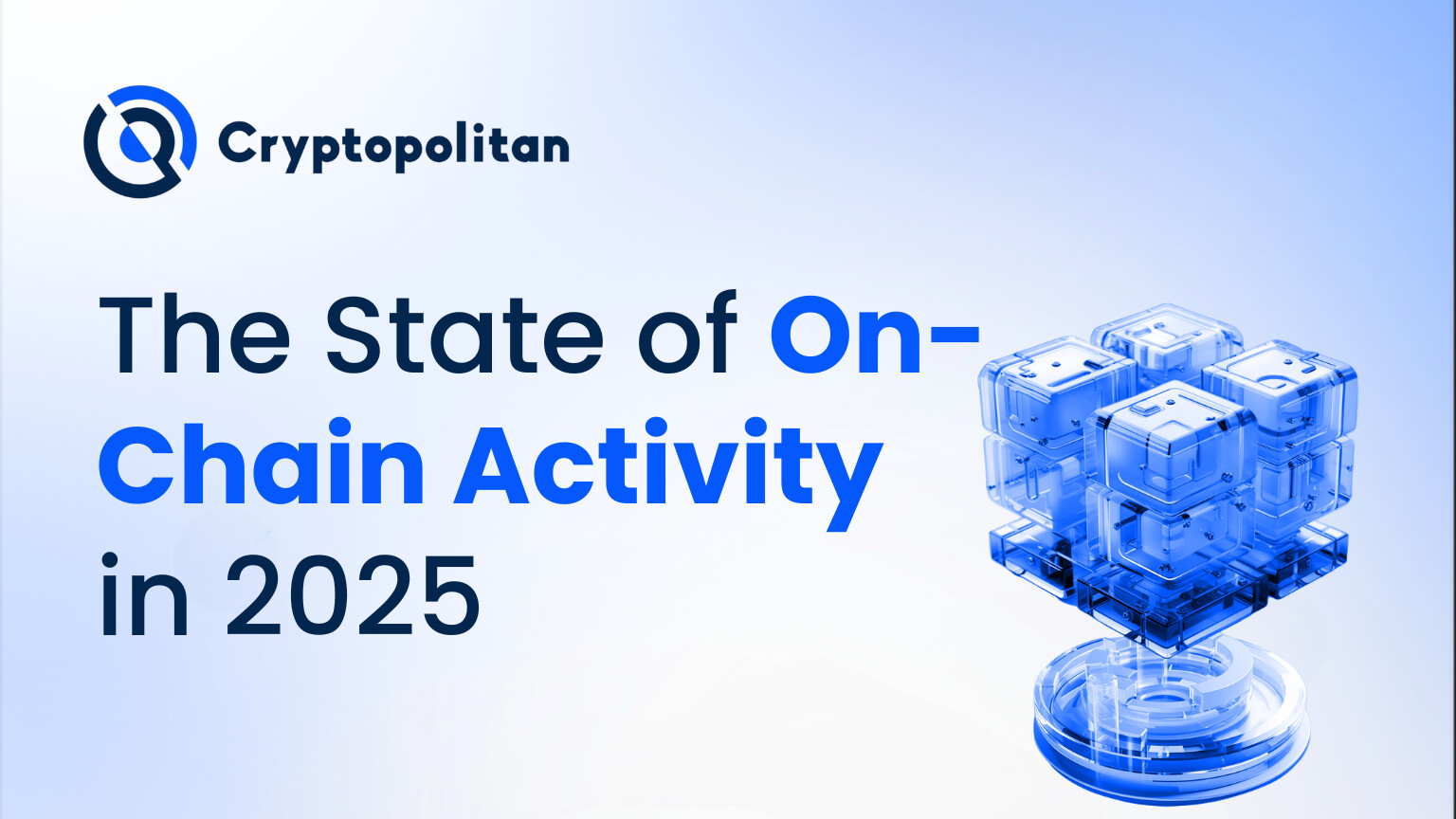 Cryptopolitan

The State of On-Chain Activity in 2025